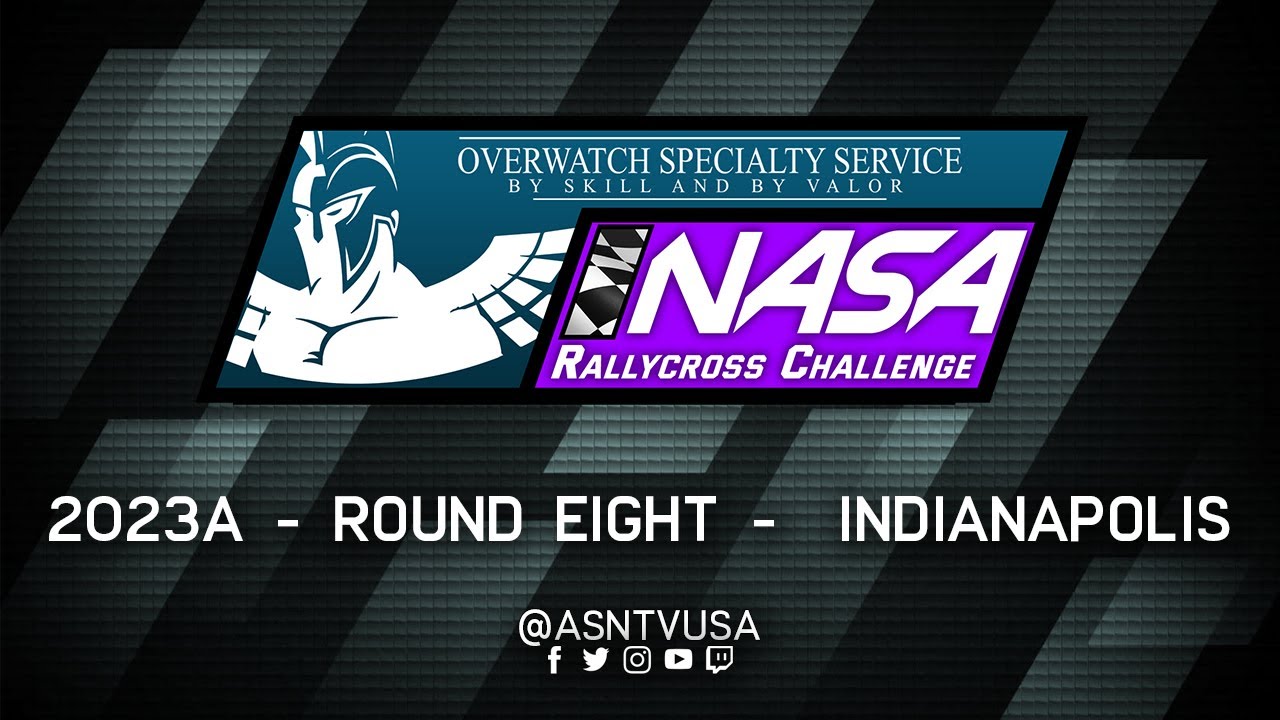 OVERWATCH SPECIALTY SERVICE
BY SKILL AND BY VALOR

NASA
RALLYCROSS CHALLENGE

2023A - ROUND EIGHT - INDIANAPOLIS

@ASNTVUSA